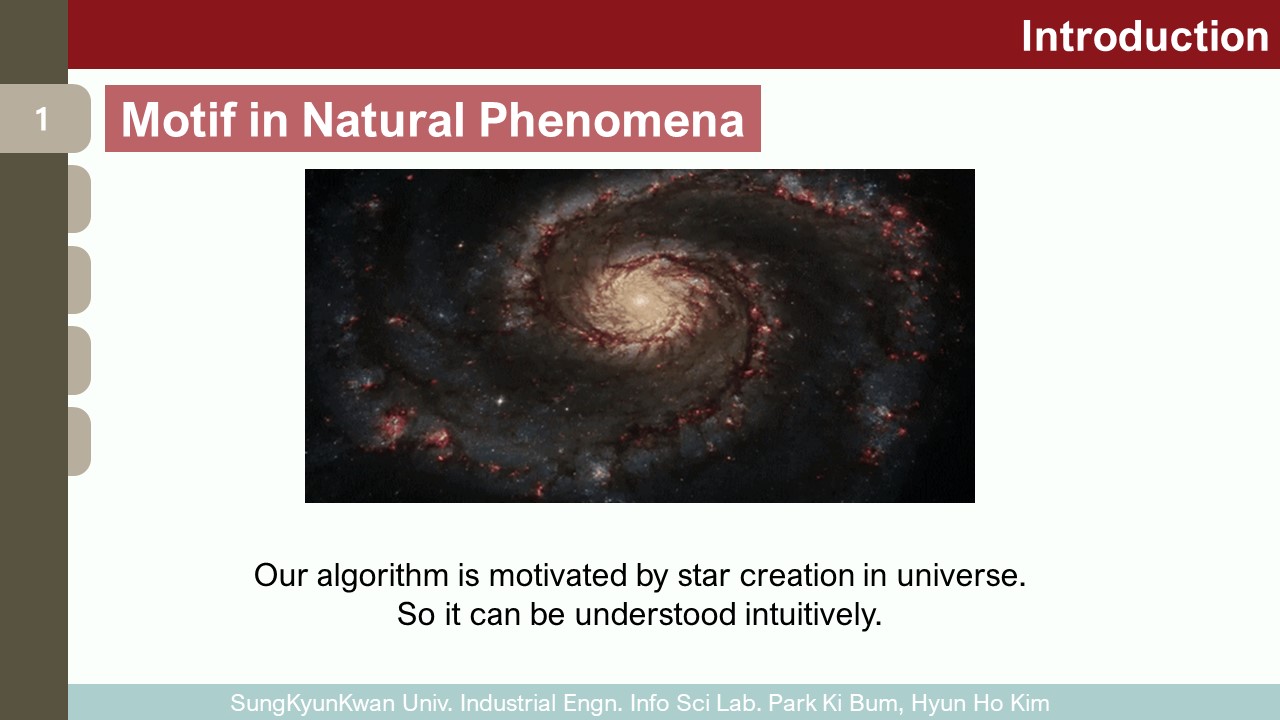 Introduction

1

Motif in Natural Phenomena

Our algorithm is motivated by star creation in universe.
So it can be understood intuitively.

SungKyunKwan Univ. Industrial Engn. Info Sci Lab. Park Ki Bum, Hyun Ho Kim